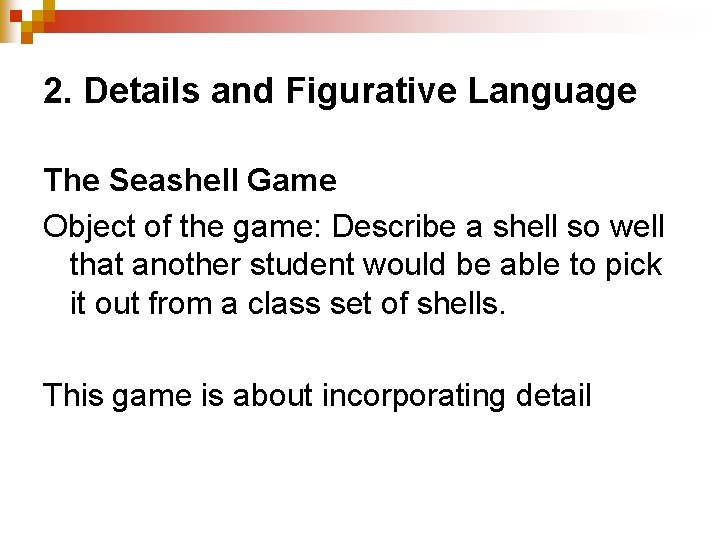 2. Details and Figurative Language

The Seashell Game

Object of the game: Describe a shell so well that another student would be able to pick it out from a class set of shells.

This game is about incorporating detail